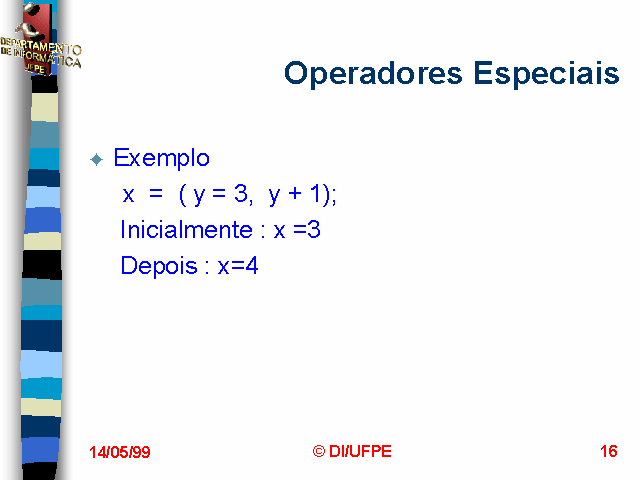 DEPARTAMENTO DE INFORMÁTICA UFPE

Operadores Especiais

Exemplo

x = ( y = 3, y + 1);

Inicialmente : x =3

Depois : x=4

14/05/99

© DI/UFPE

16